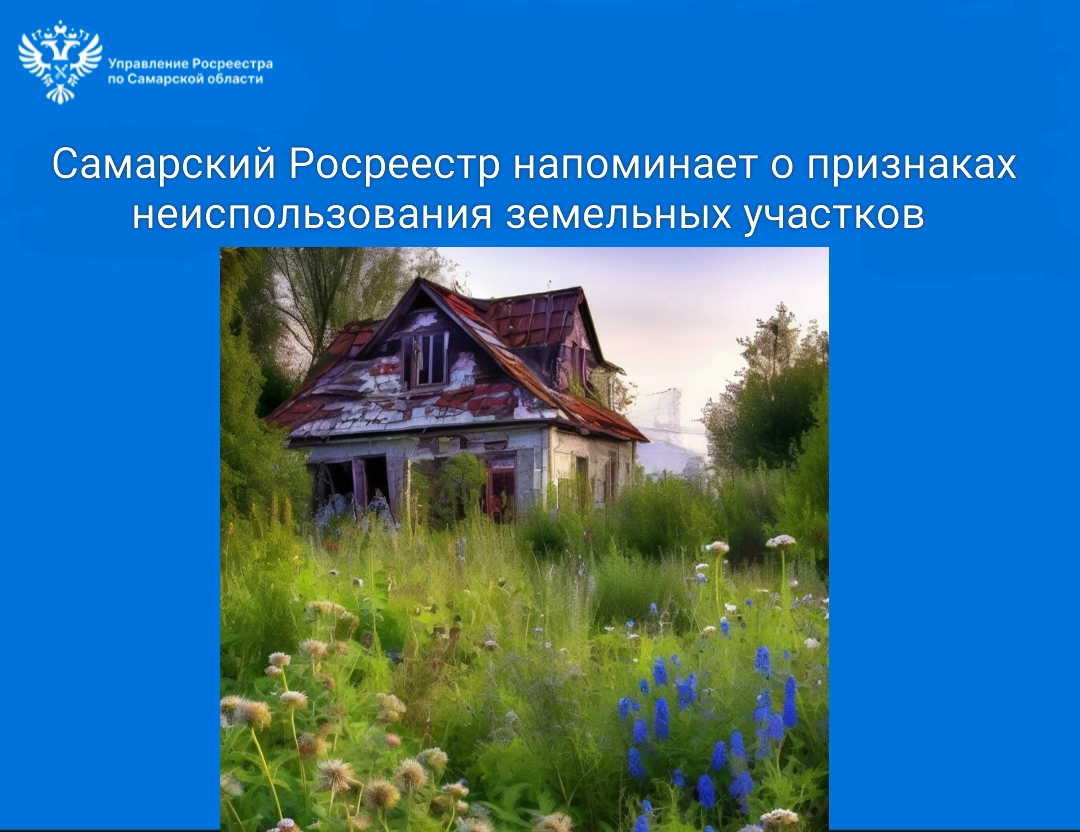 Управление Росреестра
по Самарской области

Самарский Росреестр напоминает о признаках неиспользования земельных участков